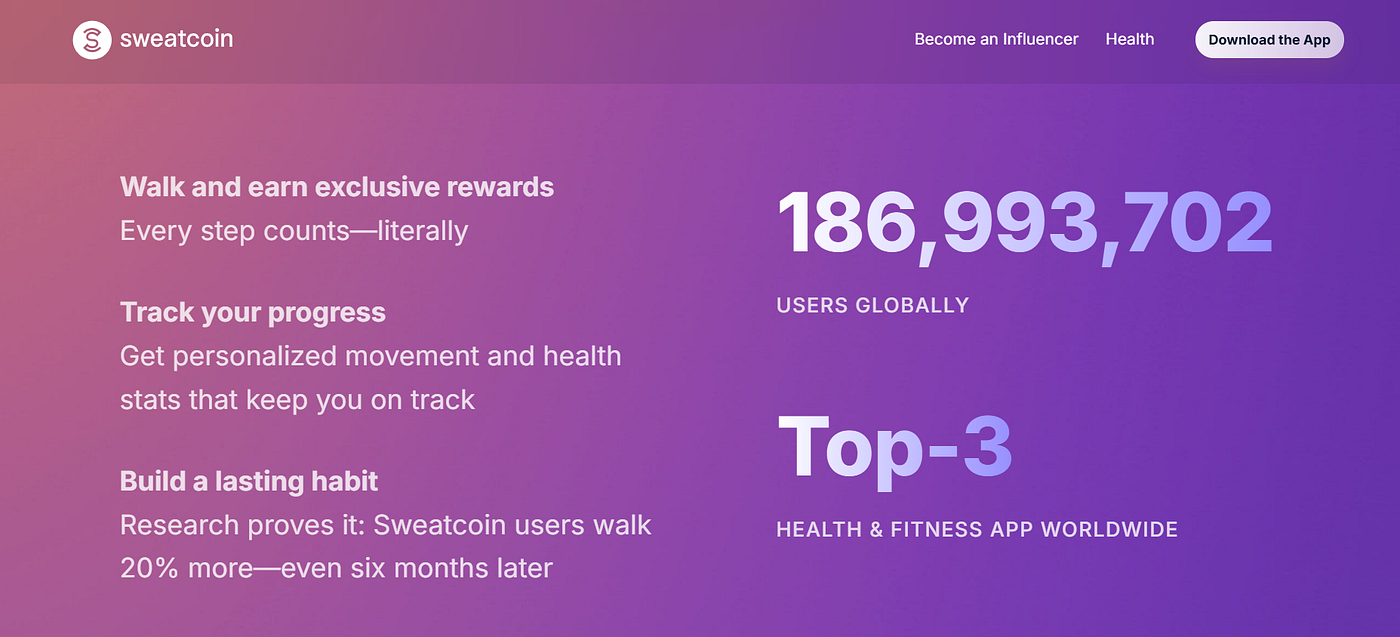 sweatcoin

Become an Influencer

Health

Download the App

Walk and earn exclusive rewards
Every step counts—literally

Track your progress
Get personalized movement and health stats that keep you on track

Build a lasting habit
Research proves it: Sweatcoin users walk 20% more—even six months later

186,993,702

USERS GLOBALLY

Top-3

HEALTH & FITNESS APP WORLDWIDE